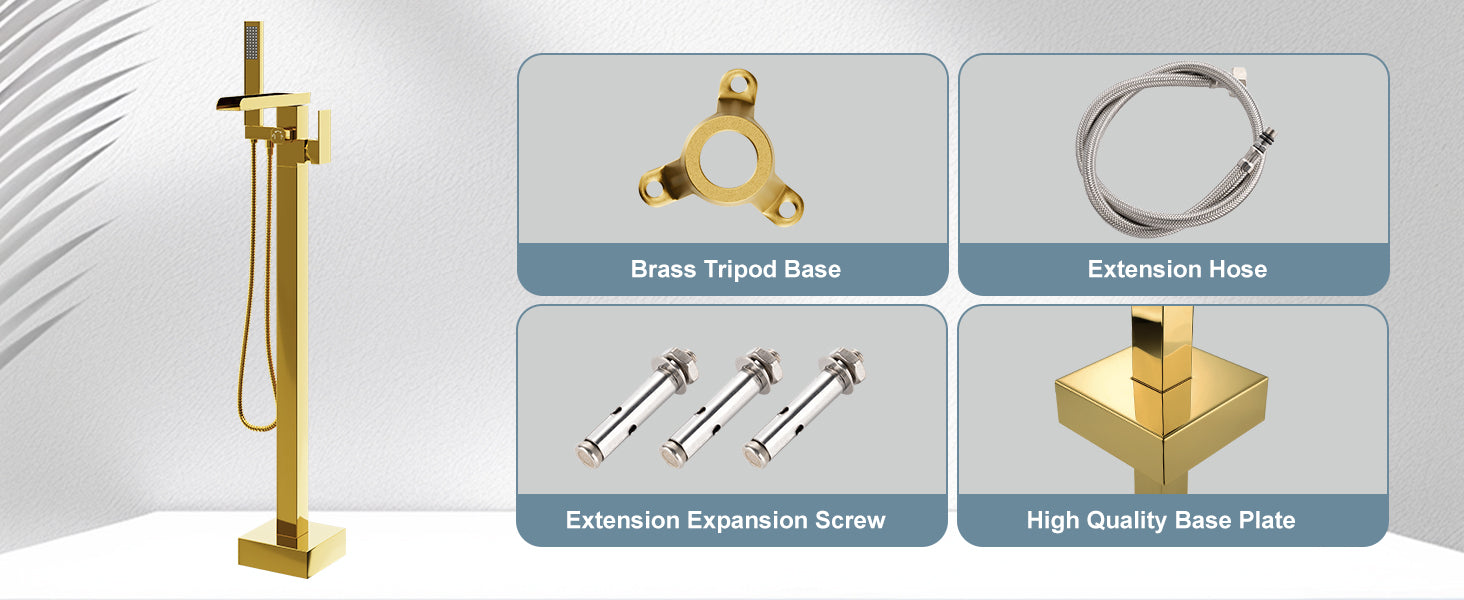 Brass Tripod Base

Extension Hose

Extension Expansion Screw

High Quality Base Plate